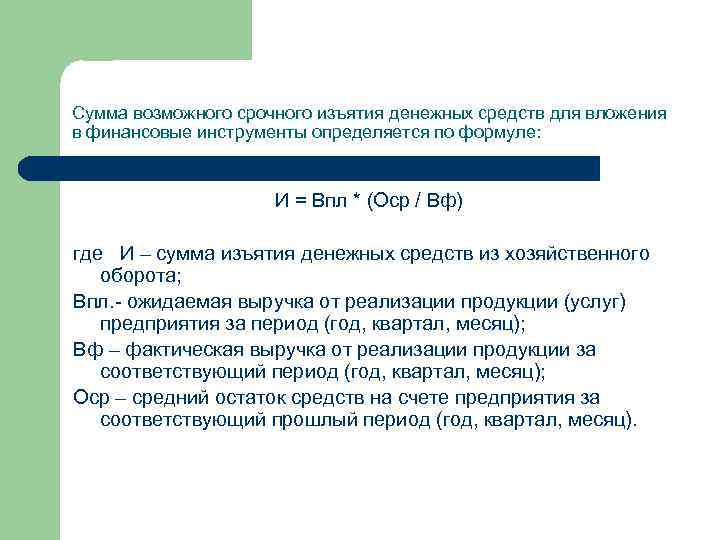 Сумма возможного срочного изъятия денежных средств для вложения в финансовые инструменты определяется по формуле:

И = Впл * (Оср / Вф)

где И – сумма изъятия денежных средств из хозяйственного оборота;

Впл.- ожидаемая выручка от реализации продукции (услуг) предприятия за период (год, квартал, месяц);

Вф – фактическая выручка от реализации продукции за соответствующий период (год, квартал, месяц);

Оср – средний остаток средств на счете предприятия за соответствующий прошлый период (год, квартал, месяц).